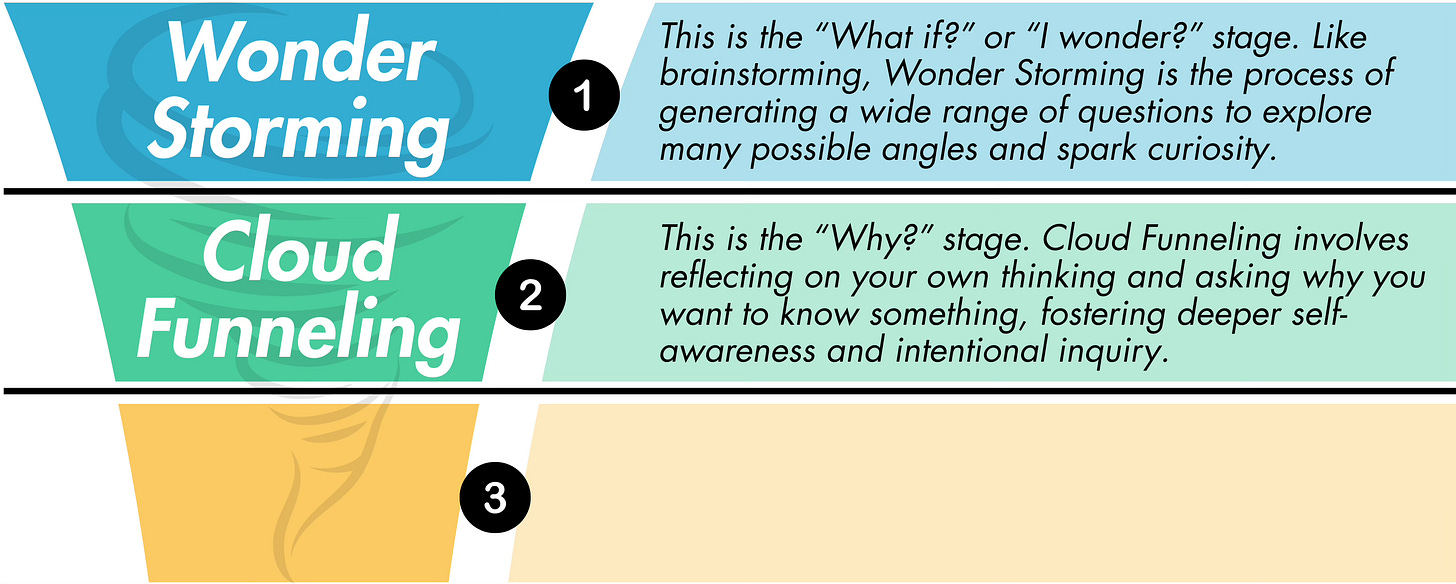 Wonder Storming

1

This is the “What if?” or “I wonder?” stage. Like brainstorming, Wonder Storming is the process of generating a wide range of questions to explore many possible angles and spark curiosity.

Cloud Funneling

2

This is the “Why?” stage. Cloud Funneling involves reflecting on your own thinking and asking why you want to know something, fostering deeper self-awareness and intentional inquiry.

3